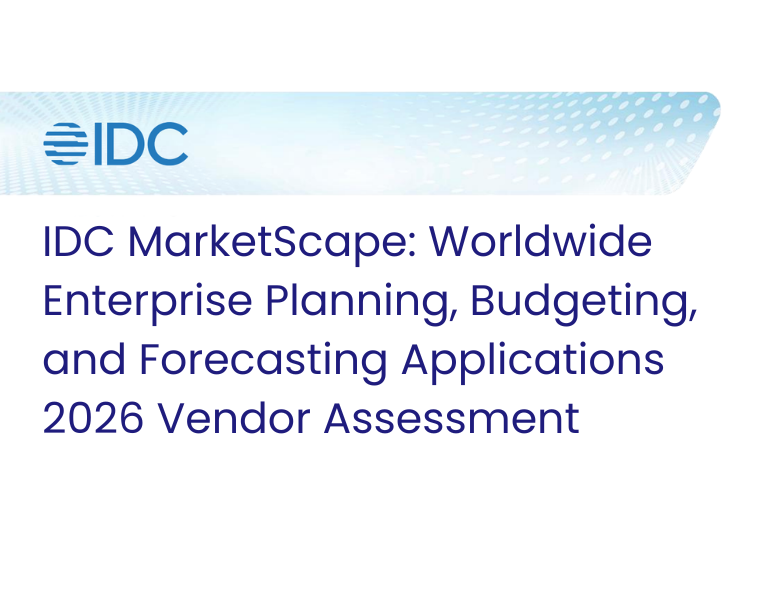 IDC

IDC MarketScape: Worldwide Enterprise Planning, Budgeting, and Forecasting Applications 2026 Vendor Assessment